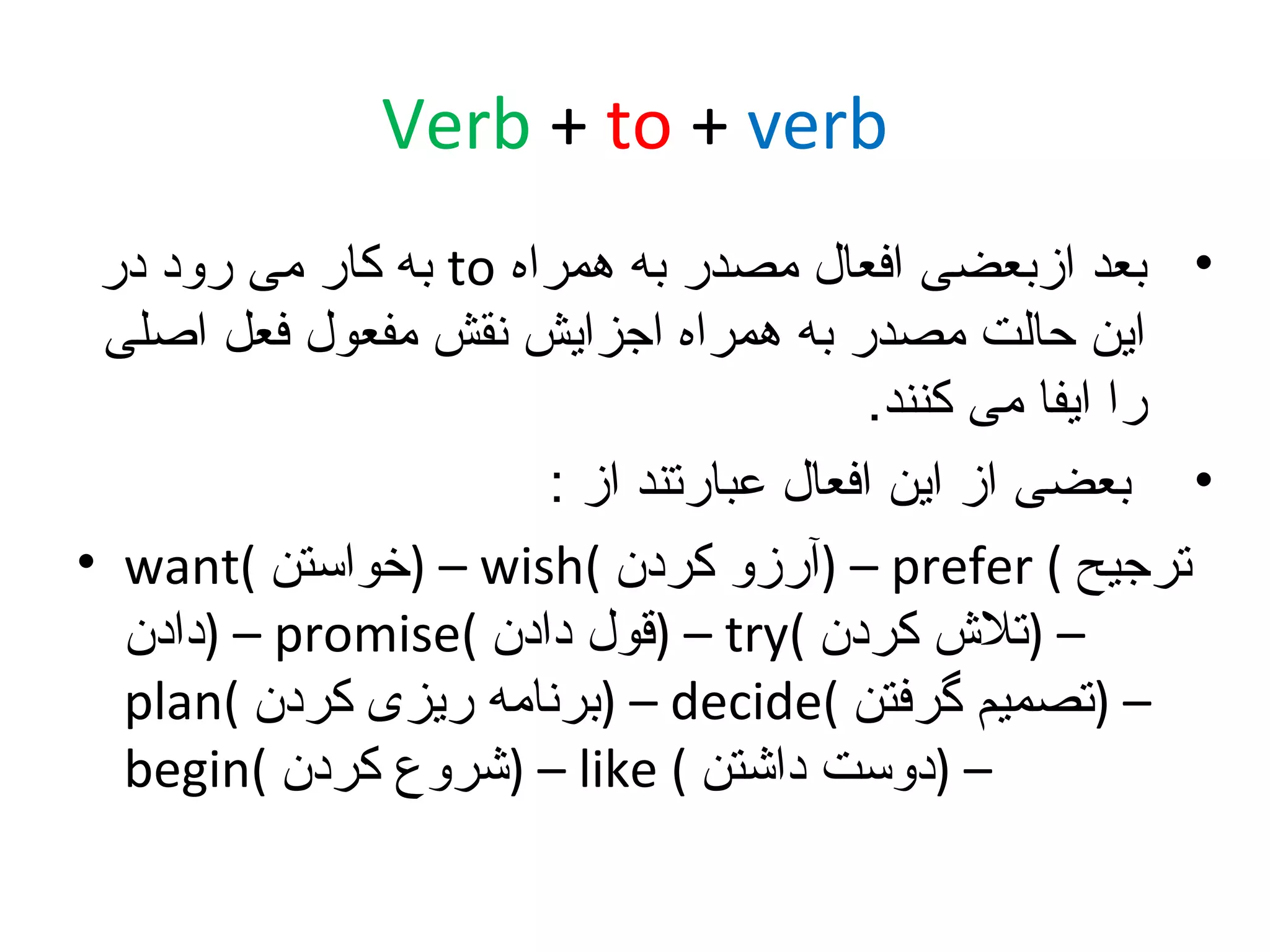 Verb + to + verb

• بعد ازبعضی افعال مصدر به همراه to به کار می رود در این حالت مصدر به همراه اجزایش نقش مفعول فعل اصلی را ایفا می کنند.

• بعضی از این افعال عبارتند از :

• want( خواستن) – wish( آرزو کردن) – prefer ( ترجیح دادن) – promise( قول دادن) – try( تلاش کردن) – plan( برنامه ریزی کردن) – decide( تصمیم گرفتن) – begin( شروع کردن) – like ( دوست داشتن) –